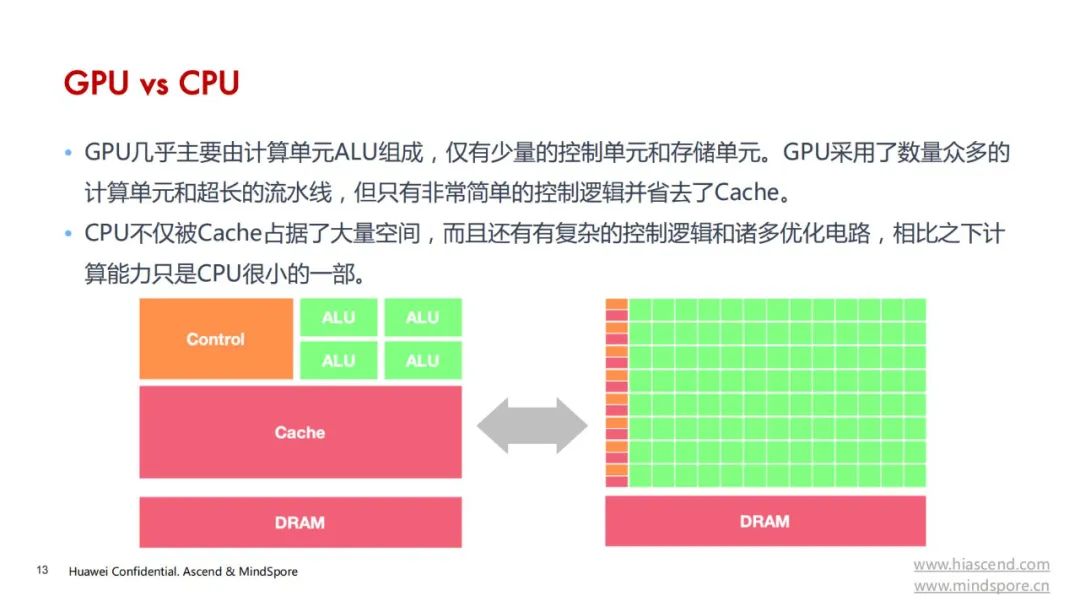 GPU vs CPU

• GPU几乎主要由计算单元ALU组成，仅有少量的控制单元和存储单元。GPU采用了数量众多的计算单元和超长的流水线，但只有非常简单的控制逻辑并省去了Cache。

• CPU不仅被Cache占据了大量空间，而且还有有复杂的控制逻辑和诸多优化电路，相比之下计算能力只是CPU很小的一部。

Control

ALU

ALU

ALU

ALU

Cache

DRAM

DRAM

13 Huawei Confidential. Ascend & MindSpore

www.hiascend.com
www.mindspore.cn